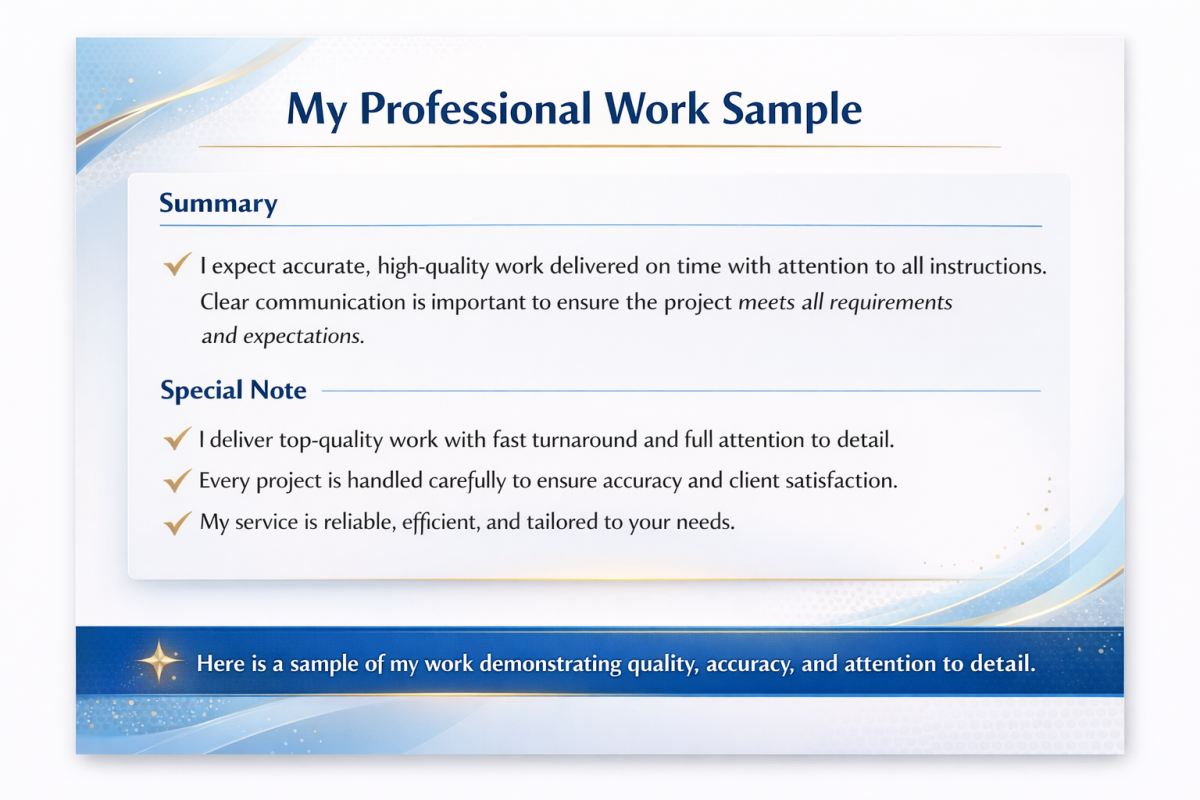 My Professional Work Sample

Summary

✓ I expect accurate, high-quality work delivered on time with attention to all instructions. Clear communication is important to ensure the project meets all requirements and expectations.

Special Note

✓ I deliver top-quality work with fast turnaround and full attention to detail.
✓ Every project is handled carefully to ensure accuracy and client satisfaction.
✓ My service is reliable, efficient, and tailored to your needs.

Here is a sample of my work demonstrating quality, accuracy, and attention to detail.